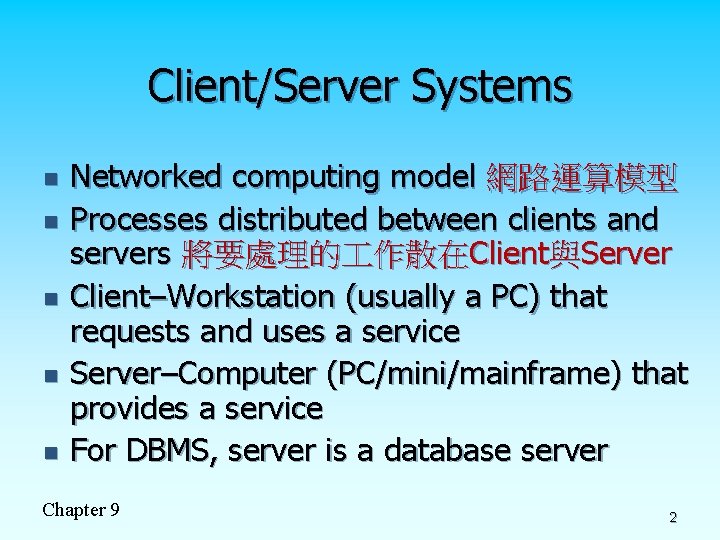 Client/Server Systems

- Networked computing model 網路運算模型
- Processes distributed between clients and servers 將要處理的工作散在Client與Server
- Client–Workstation (usually a PC) that requests and uses a service
- Server–Computer (PC/mini/mainframe) that provides a service
- For DBMS, server is a database server

Chapter 9

2